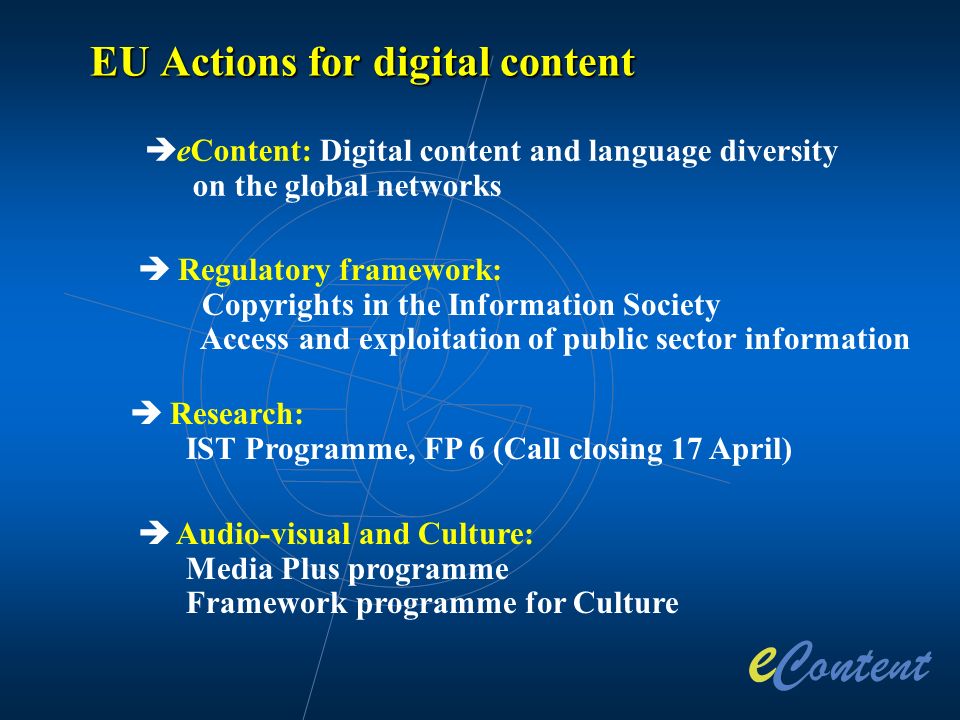 EU Actions for digital content

➔eContent: Digital content and language diversity on the global networks

➔ Regulatory framework:
Copyrights in the Information Society
Access and exploitation of public sector information

➔ Research:
IST Programme, FP 6 (Call closing 17 April)

➔ Audio-visual and Culture:
Media Plus programme
Framework programme for Culture

eContent